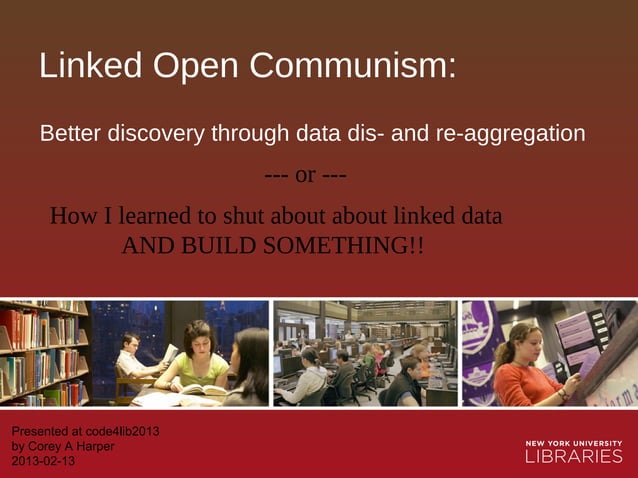 Linked Open Communism:

Better discovery through data dis- and re-aggregation

--- or ---

How I learned to shut about about linked data
AND BUILD SOMETHING!!

Presented at code4lib2013
by Corey A Harper
2013-02-13

NEW YORK UNIVERSITY
LIBRARIES